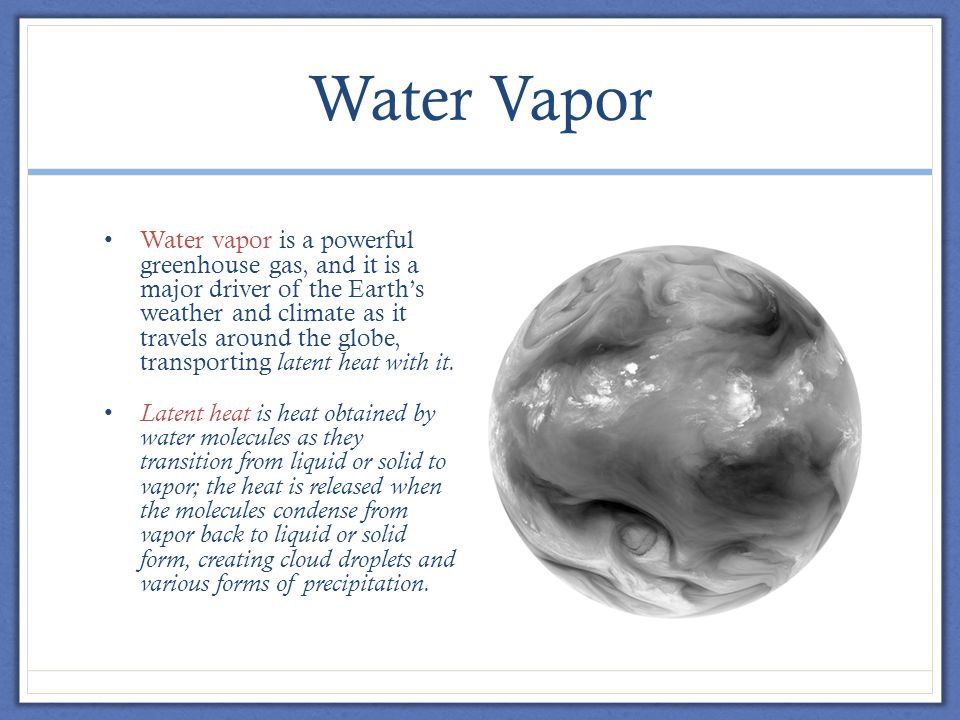 Water Vapor

• Water vapor is a powerful greenhouse gas, and it is a major driver of the Earth's weather and climate as it travels around the globe, transporting latent heat with it.

• Latent heat is heat obtained by water molecules as they transition from liquid or solid to vapor; the heat is released when the molecules condense from vapor back to liquid or solid form, creating cloud droplets and various forms of precipitation.